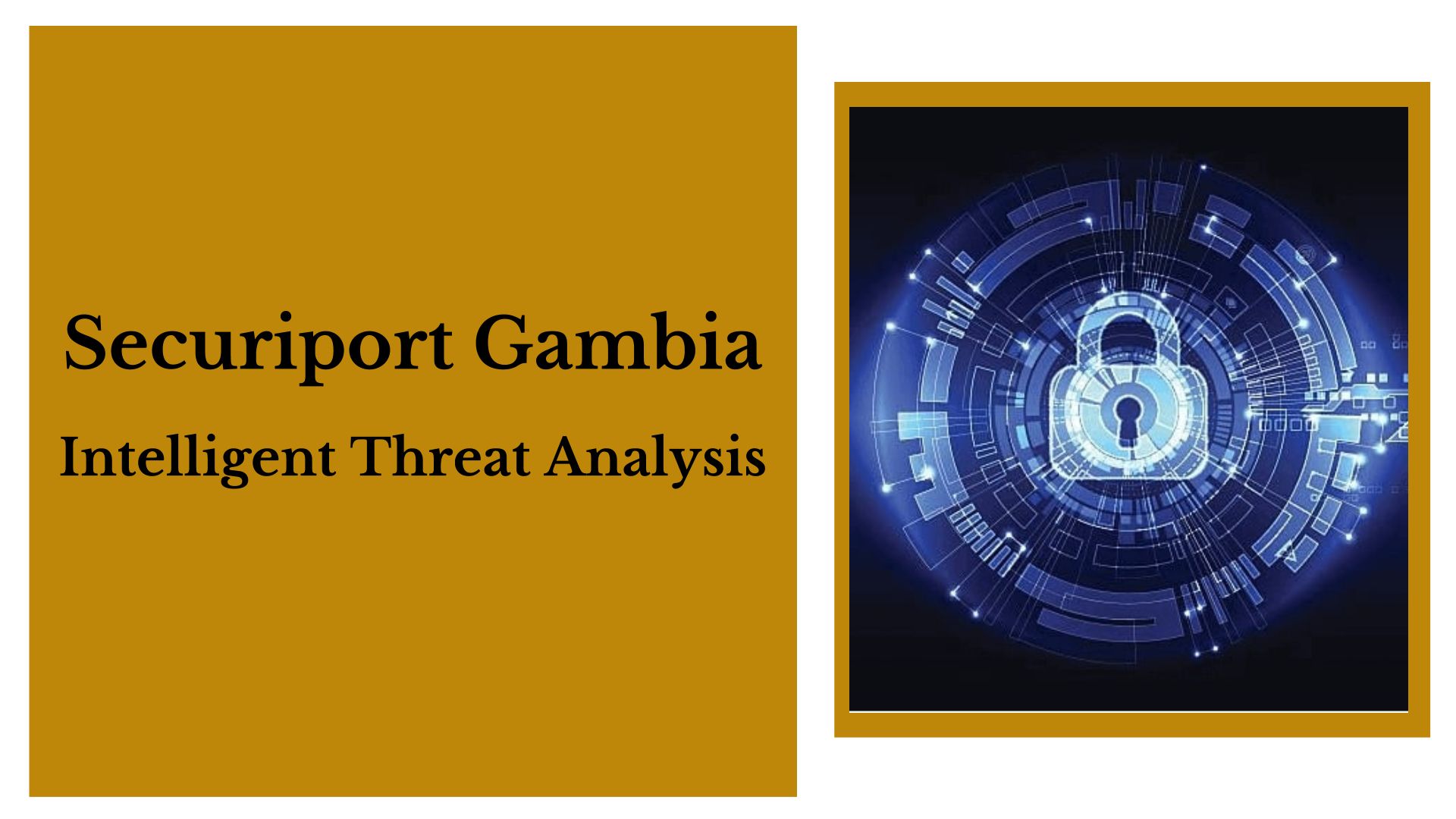 Securiport Gambia

Intelligent Threat Analysis